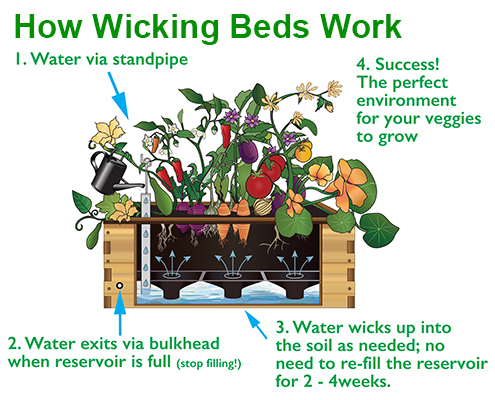 How Wicking Beds Work

1. Water via standpipe

4. Success! The perfect environment for your veggies to grow

2. Water exits via bulkhead when reservoir is full (stop filling!)

3. Water wicks up into the soil as needed; no need to re-fill the reservoir for 2 - 4weeks.